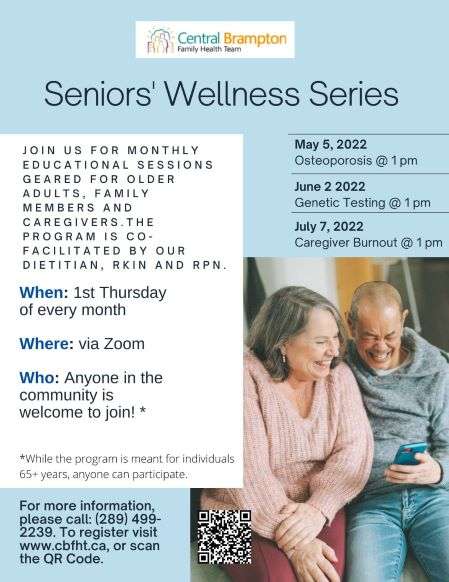 Central Brampton
Family Health Team

Seniors' Wellness Series

JOIN US FOR MONTHLY EDUCATIONAL SESSIONS GEARED FOR OLDER ADULTS, FAMILY MEMBERS AND CAREGIVERS.THE PROGRAM IS CO-FACILITATED BY OUR DIETITIAN, RKIN AND RPN.

When: 1st Thursday of every month

Where: via Zoom

Who: Anyone in the community is welcome to join! *

*While the program is meant for individuals 65+ years, anyone can participate.

May 5, 2022
Osteoporosis @ 1 pm

June 2 2022
Genetic Testing @ 1 pm

July 7, 2022
Caregiver Burnout @ 1 pm

For more information, please call: (289) 499-2239. To register visit www.cbfht.ca, or scan the QR Code.